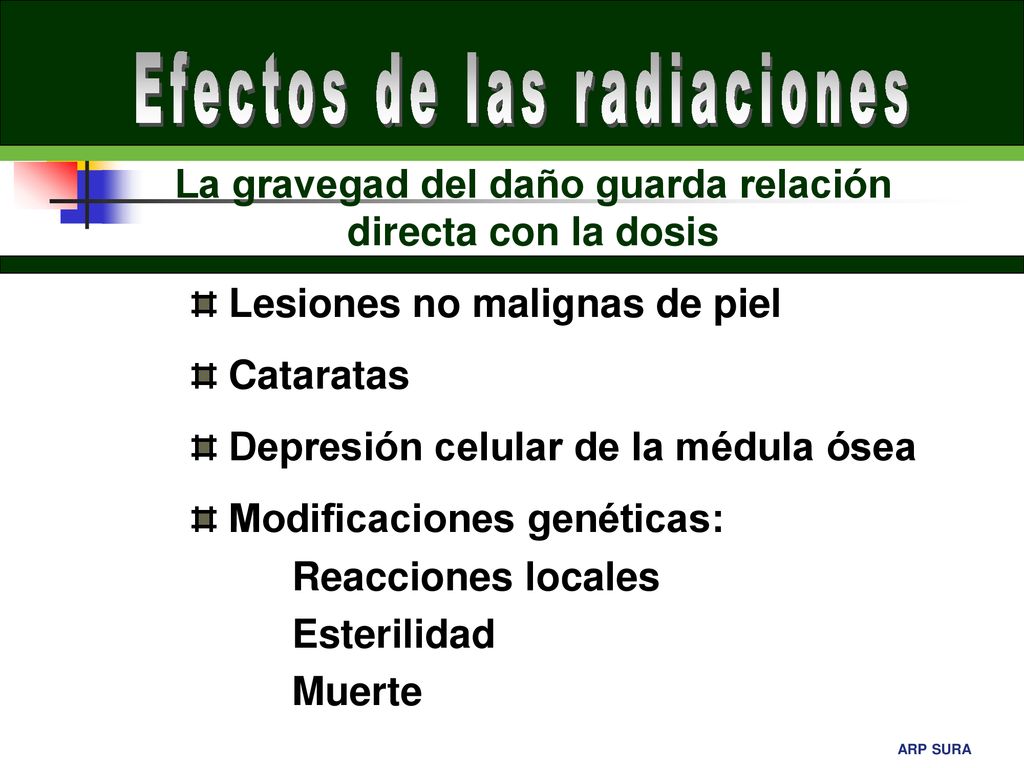 Efectos de las radiaciones

La gravegad del daño guarda relación directa con la dosis

Lesiones no malignas de piel

Cataratas

Depresión celular de la médula ósea

Modificaciones genéticas:

Reacciones locales

Esterilidad

Muerte

ARP SURA